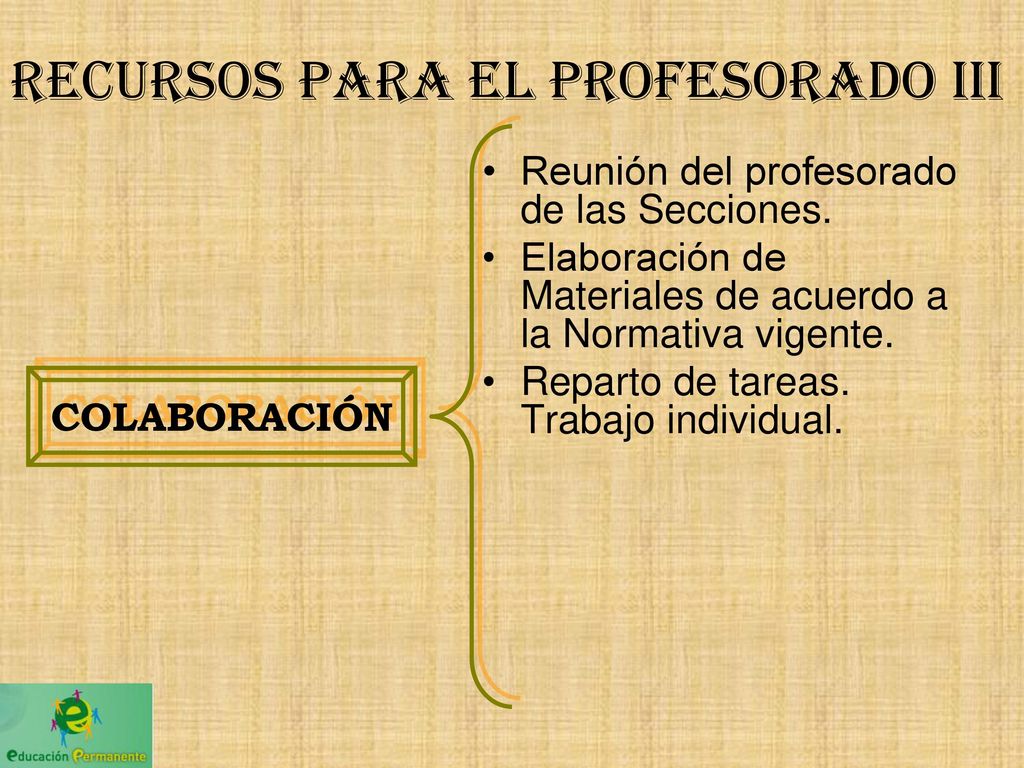 RECURSOS PARA EL PROFESORADO III

COLABORACIÓN

• Reunión del profesorado de las Secciones.
• Elaboración de Materiales de acuerdo a la Normativa vigente.
• Reparto de tareas. Trabajo individual.

educación Permanente